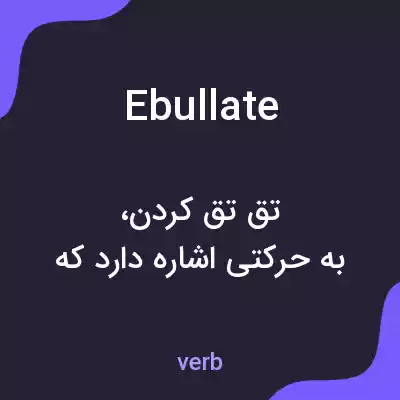 Ebullate

تق تق کردن،
به حرکتی اشاره دارد که

verb